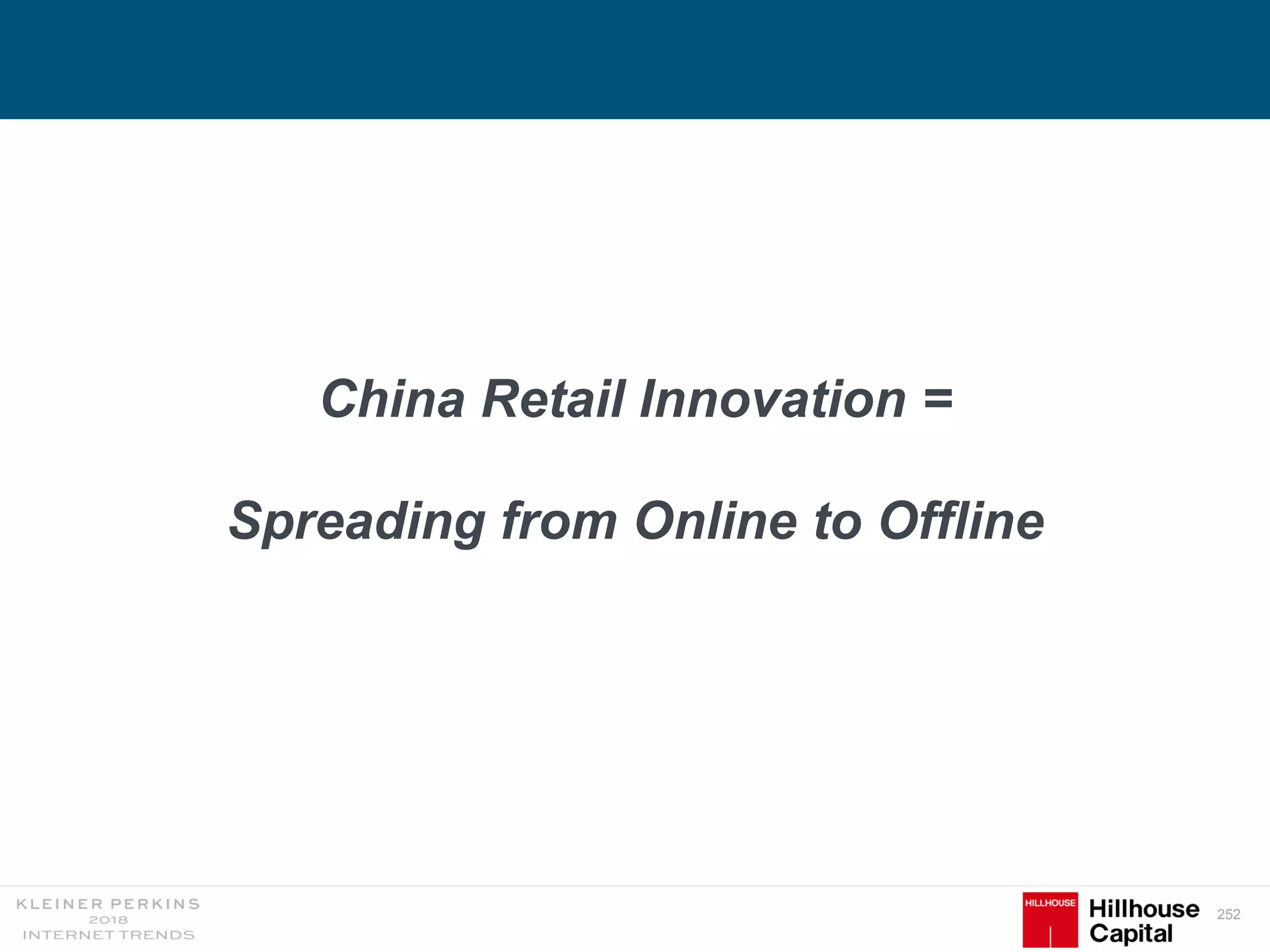 China Retail Innovation =

Spreading from Online to Offline

KLEINER PERKINS
2018
INTERNET TRENDS

HILLHOUSE
Hillhouse Capital

252